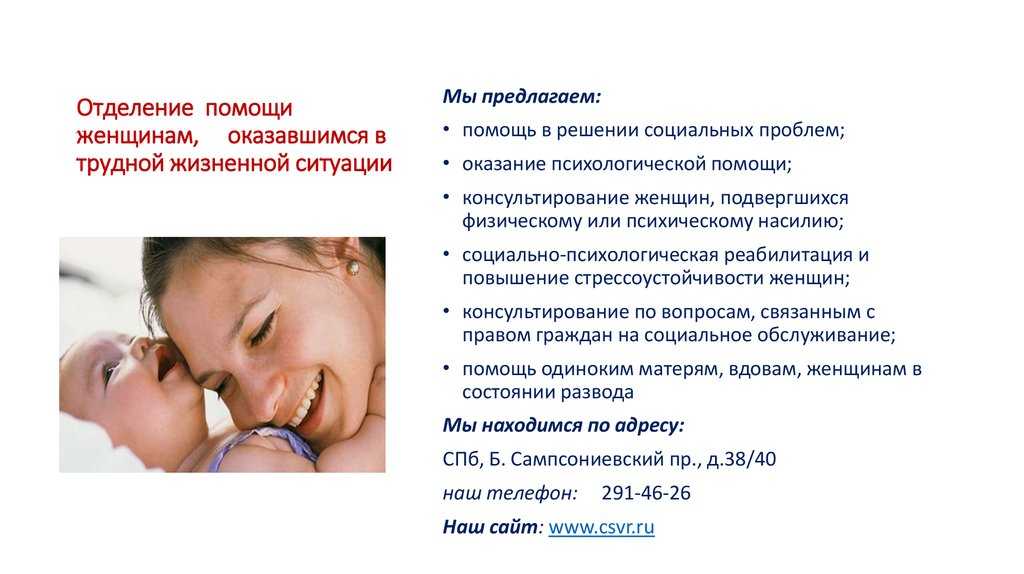 Отделение помощи женщинам, оказавшимся в трудной жизненной ситуации

Мы предлагаем:

• помощь в решении социальных проблем;
• оказание психологической помощи;
• консультирование женщин, подвергшихся физическому или психическому насилию;
• социально-психологическая реабилитация и повышение стрессоустойчивости женщин;
• консультирование по вопросам, связанным с правом граждан на социальное обслуживание;
• помощь одиноким матерям, вдовам, женщинам в состоянии развода

Мы находимся по адресу:

СПб, Б. Сампсониевский пр., д.38/40

наш телефон: 291-46-26

Наш сайт: www.csvr.ru